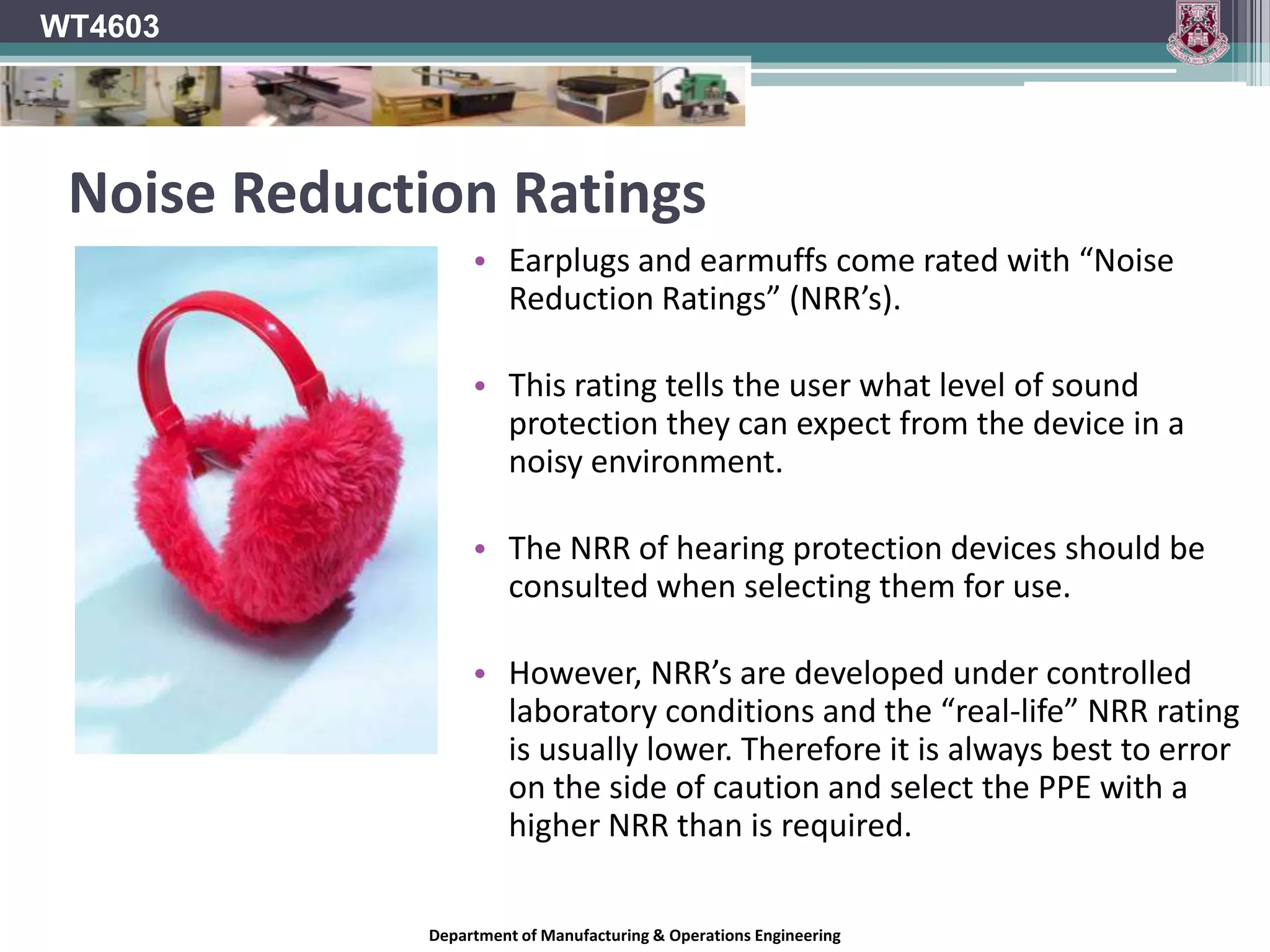 WT4603

Noise Reduction Ratings

• Earplugs and earmuffs come rated with “Noise Reduction Ratings” (NRR’s).

• This rating tells the user what level of sound protection they can expect from the device in a noisy environment.

• The NRR of hearing protection devices should be consulted when selecting them for use.

• However, NRR’s are developed under controlled laboratory conditions and the “real-life” NRR rating is usually lower. Therefore it is always best to error on the side of caution and select the PPE with a higher NRR than is required.

Department of Manufacturing & Operations Engineering